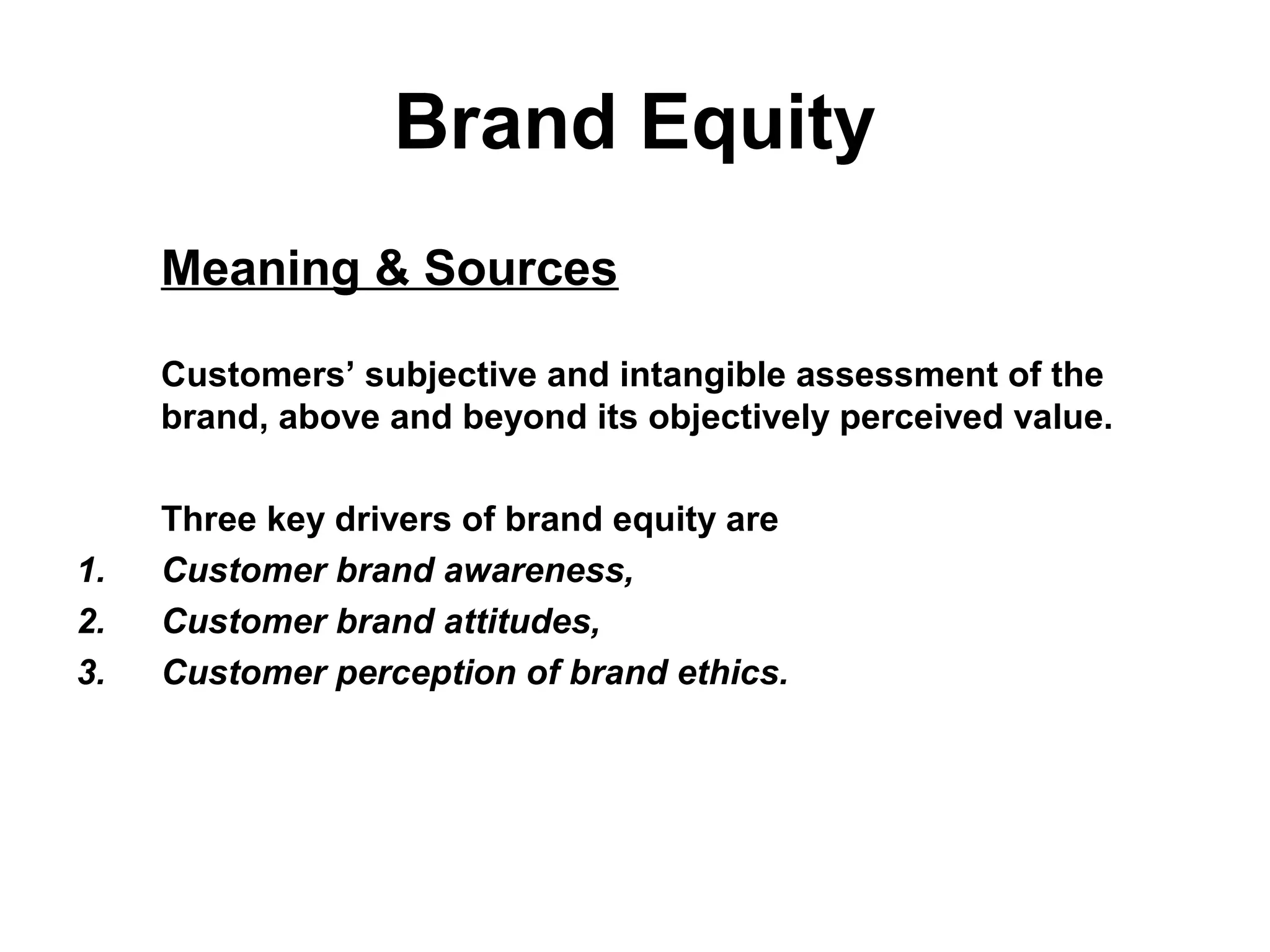 Brand Equity

Meaning & Sources

Customers’ subjective and intangible assessment of the brand, above and beyond its objectively perceived value.

Three key drivers of brand equity are

1. Customer brand awareness,
2. Customer brand attitudes,
3. Customer perception of brand ethics.